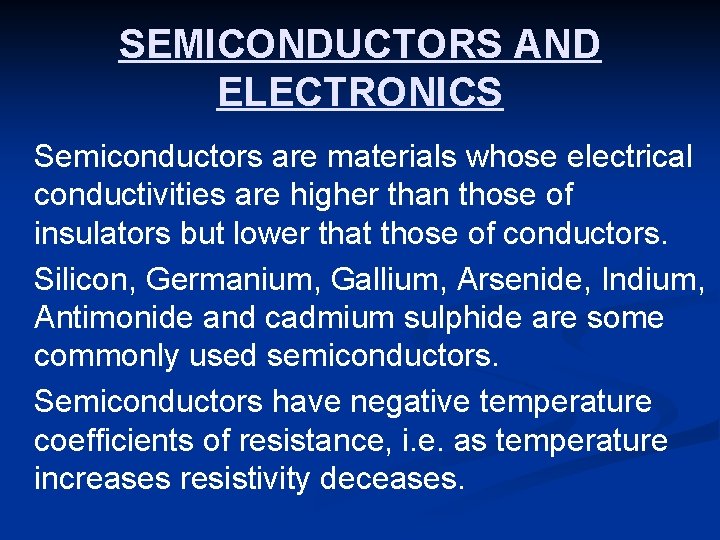 SEMICONDUCTORS AND ELECTRONICS

Semiconductors are materials whose electrical conductivities are higher than those of insulators but lower that those of conductors.

Silicon, Germanium, Gallium, Arsenide, Indium, Antimonide and cadmium sulphide are some commonly used semiconductors.

Semiconductors have negative temperature coefficients of resistance, i.e. as temperature increases resistivity deceases.